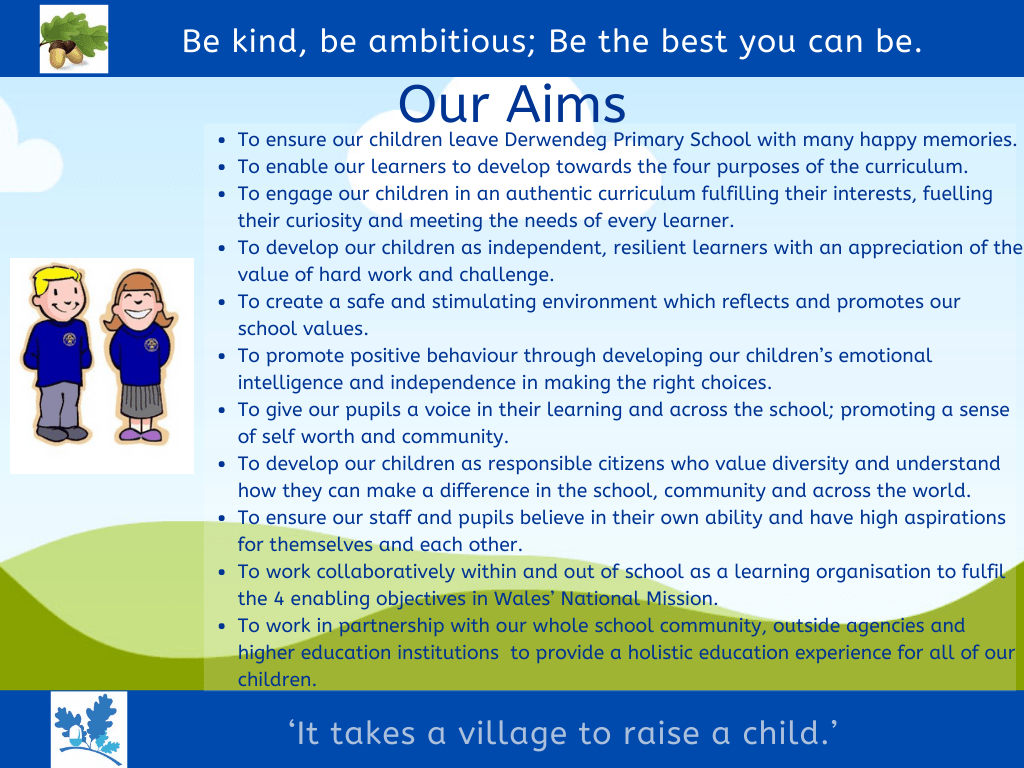 Be kind, be ambitious; Be the best you can be.

Our Aims

- To ensure our children leave Derwendeg Primary School with many happy memories.
- To enable our learners to develop towards the four purposes of the curriculum.
- To engage our children in an authentic curriculum fulfilling their interests, fuelling their curiosity and meeting the needs of every learner.
- To develop our children as independent, resilient learners with an appreciation of the value of hard work and challenge.
- To create a safe and stimulating environment which reflects and promotes our school values.
- To promote positive behaviour through developing our children's emotional intelligence and independence in making the right choices.
- To give our pupils a voice in their learning and across the school; promoting a sense of self worth and community.
- To develop our children as responsible citizens who value diversity and understand how they can make a difference in the school, community and across the world.
- To ensure our staff and pupils believe in their own ability and have high aspirations for themselves and each other.
- To work collaboratively within and out of school as a learning organisation to fulfil the 4 enabling objectives in Wales' National Mission.
- To work in partnership with our whole school community, outside agencies and higher education institutions to provide a holistic education experience for all of our children.

'It takes a village to raise a child.'